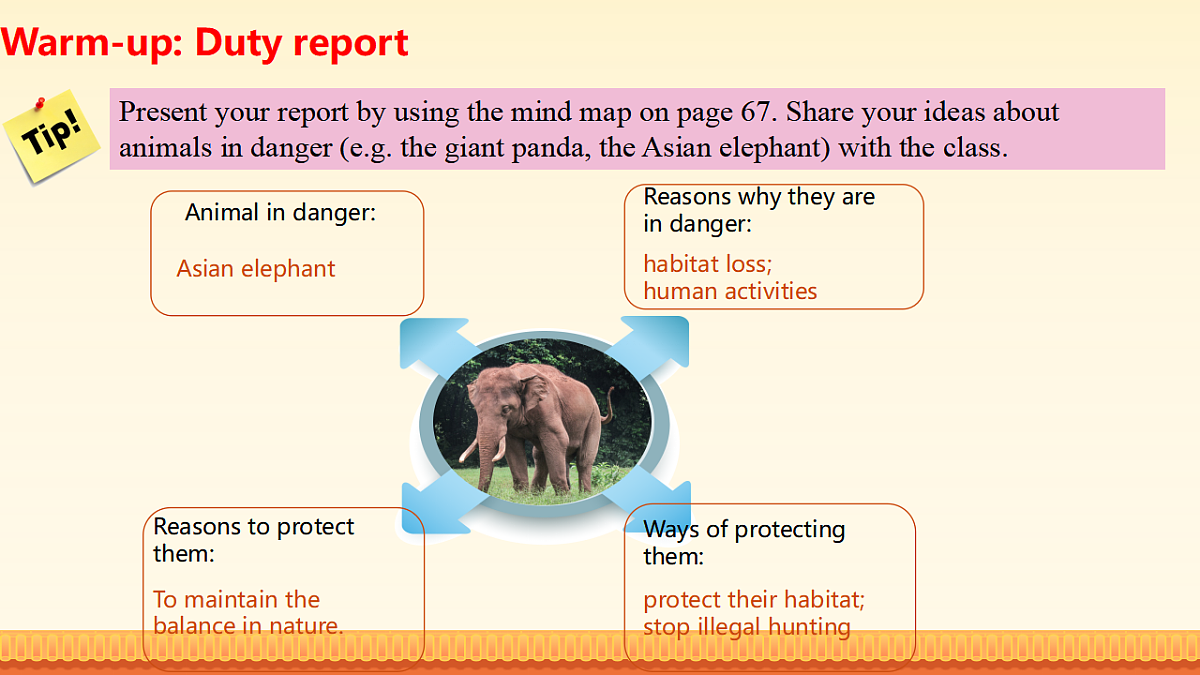 Warm-up: Duty report

Tip!

Present your report by using the mind map on page 67. Share your ideas about animals in danger (e.g. the giant panda, the Asian elephant) with the class.

Animal in danger:

Asian elephant

Reasons why they are in danger:

habitat loss;
human activities

Reasons to protect them:

To maintain the balance in nature.

Ways of protecting them:

protect their habitat;
stop illegal hunting